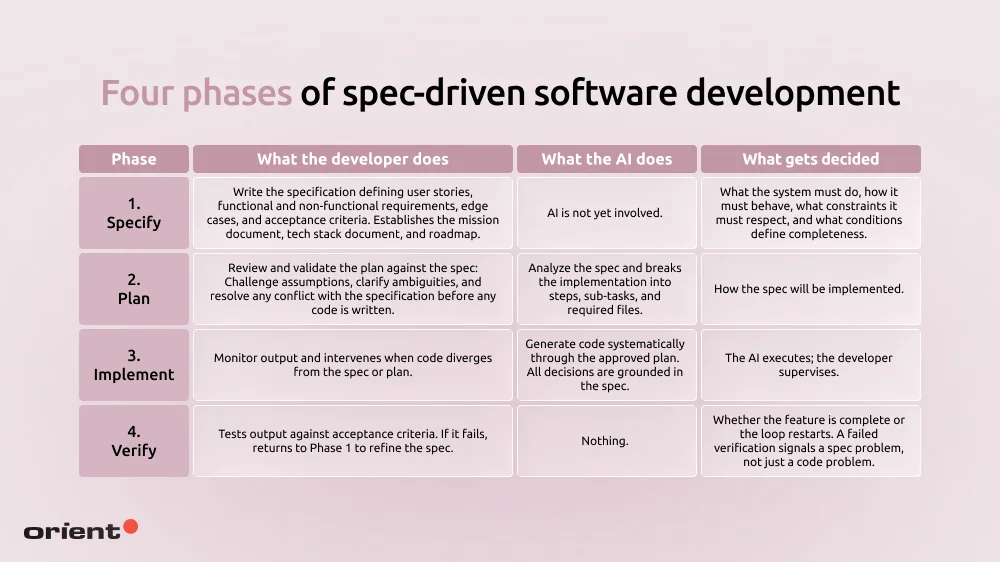 Four phases of spec-driven software development

| Phase | What the developer does | What the AI does | What gets decided |
|---|---|---|---|
| 1. Specify | Write the specification defining user stories, functional and non-functional requirements, edge cases, and acceptance criteria. Establishes the mission document, tech stack document, and roadmap. | AI is not yet involved. | What the system must do, how it must behave, what constraints it must respect, and what conditions define completeness. |
| 2. Plan | Review and validate the plan against the spec: Challenge assumptions, clarify ambiguities, and resolve any conflict with the specification before any code is written. | Analyze the spec and breaks the implementation into steps, sub-tasks, and required files. | How the spec will be implemented. |
| 3. Implement | Monitor output and intervenes when code diverges from the spec or plan. | Generate code systematically through the approved plan. All decisions are grounded in the spec. | The AI executes; the developer supervises. |
| 4. Verify | Tests output against acceptance criteria. If it fails, returns to Phase 1 to refine the spec. | Nothing. | Whether the feature is complete or the loop restarts. A failed verification signals a spec problem, not just a code problem. |

orient